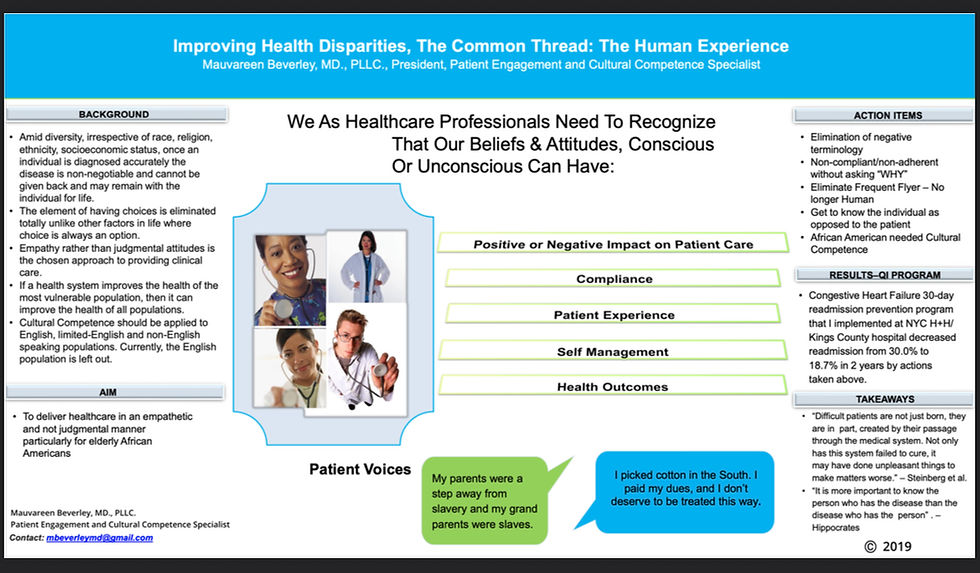 Improving Health Disparities, The Common Thread: The Human Experience
Mauvareen Beverley, MD., PLLC., President, Patient Engagement and Cultural Competence Specialist

BACKGROUND

• Amid diversity, irrespective of race, religion, ethnicity, socioeconomic status, once an individual is diagnosed accurately the disease is non-negotiable and cannot be given back and may remain with the individual for life.
• The element of having choices is eliminated totally unlike other factors in life where choice is always an option.
• Empathy rather than judgmental attitudes is the chosen approach to providing clinical care.
• If a health system improves the health of the most vulnerable population, then it can improve the health of all populations.
• Cultural Competence should be applied to English, limited-English and non-English speaking populations. Currently, the English population is left out.

AIM

• To deliver healthcare in an empathetic and not judgmental manner particularly for elderly African Americans

Mauvareen Beverley, MD., PLLC.
Patient Engagement and Cultural Competence Specialist
Contact: mbeverleymd@gmail.com

We As Healthcare Professionals Need To Recognize That Our Beliefs & Attitudes, Conscious Or Unconscious Can Have:

Positive or Negative Impact on Patient Care
Compliance
Patient Experience
Self Management
Health Outcomes

Patient Voices

My parents were a step away from slavery and my grand parents were slaves.

I picked cotton in the South. I paid my dues, and I don't deserve to be treated this way.

ACTION ITEMS

• Elimination of negative terminology
• Non-compliant/non-adherent without asking "WHY"
• Eliminate Frequent Flyer – No longer Human
• Get to know the individual as opposed to the patient
• African American needed Cultural Competence

RESULTS–QI PROGRAM

• Congestive Heart Failure 30-day readmission prevention program that I implemented at NYC H+H/ Kings County hospital decreased readmission from 30.0% to 18.7% in 2 years by actions taken above.

TAKEAWAYS

• "Difficult patients are not just born, they are in part, created by their passage through the medical system. Not only has this system failed to cure, it may have done unpleasant things to make matters worse." – Steinberg et al.
• "It is more important to know the person who has the disease than the disease who has the person" . – Hippocrates

© 2019